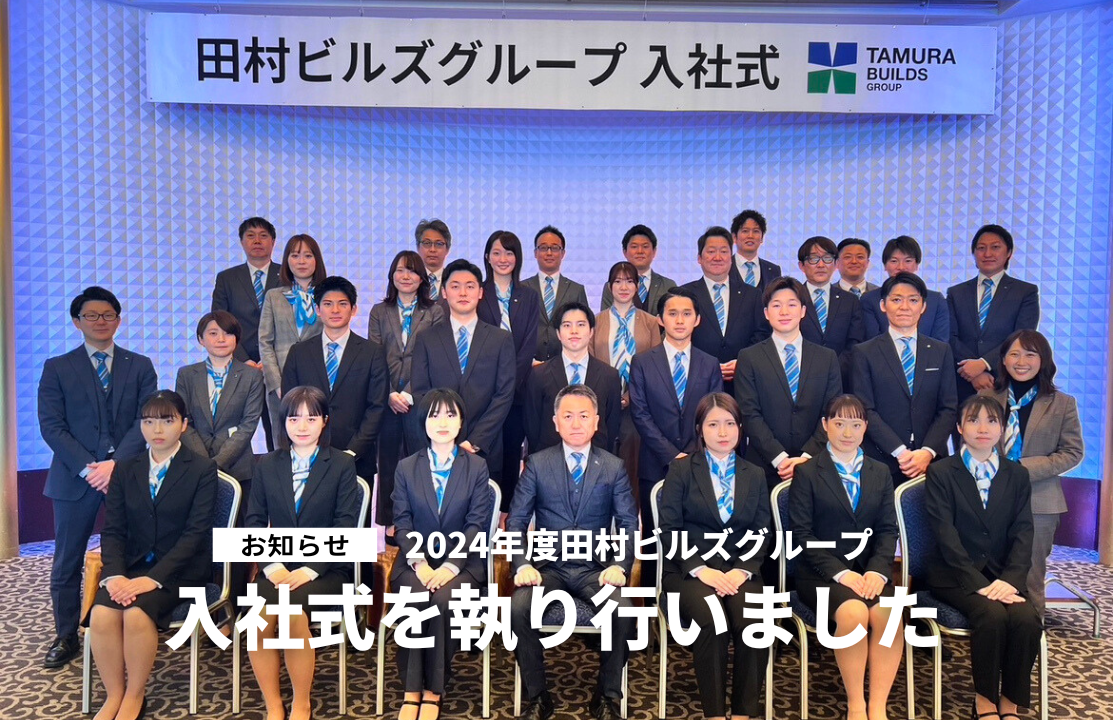 田村ビルズグループ 入社式

TAMURA BUILDS GROUP

お知らせ

2024年度田村ビルズグループ

入社式を執り行いました